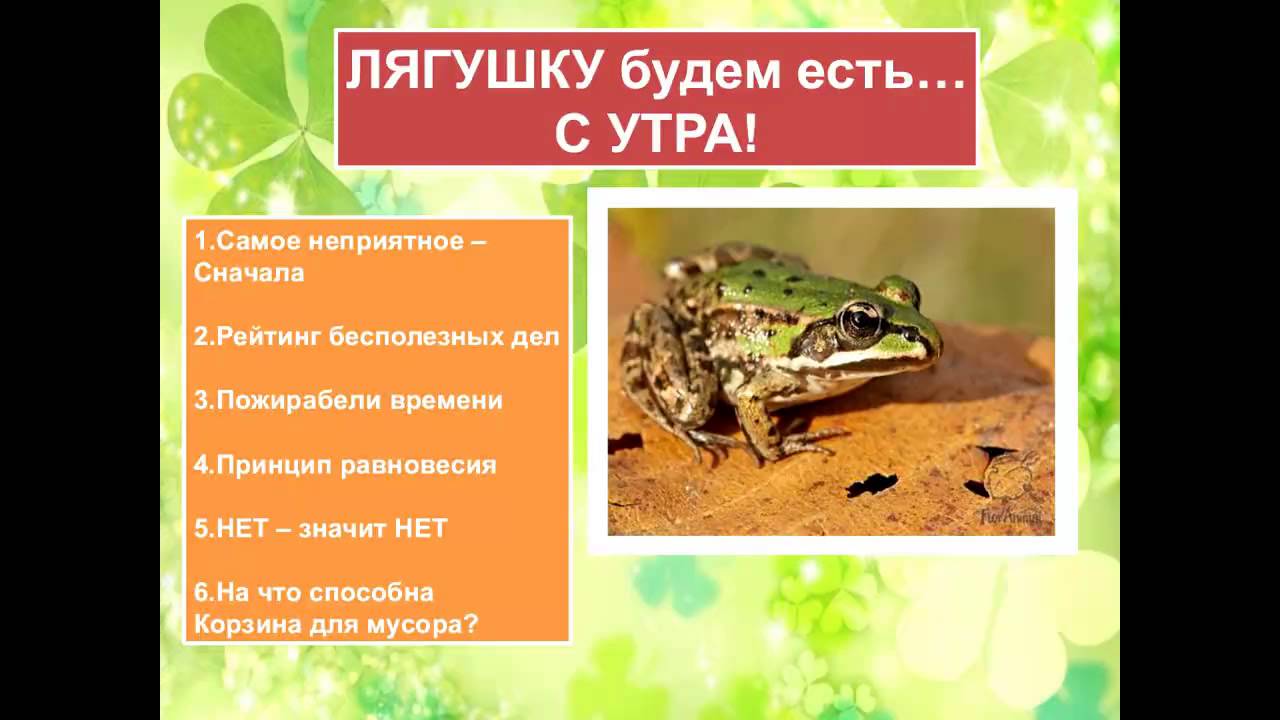 ЛЯГУШКУ будем есть…
С УТРА!

1.Самое неприятное – Сначала

2.Рейтинг бесполезных дел

3.Пожирабели времени

4.Принцип равновесия

5.НЕТ – значит НЕТ

6.На что способна Корзина для мусора?

FunAnimal